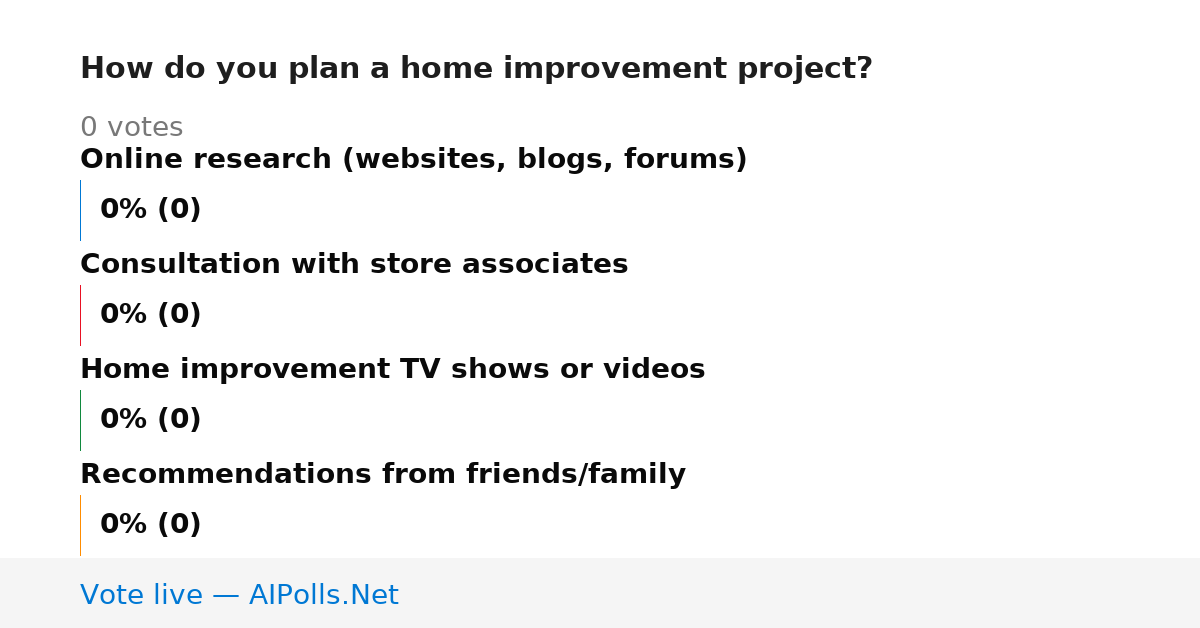 How do you plan a home improvement project?

0 votes

Online research (websites, blogs, forums)

0% (0)

Consultation with store associates

0% (0)

Home improvement TV shows or videos

0% (0)

Recommendations from friends/family

0% (0)

Vote live — AIPolls.Net